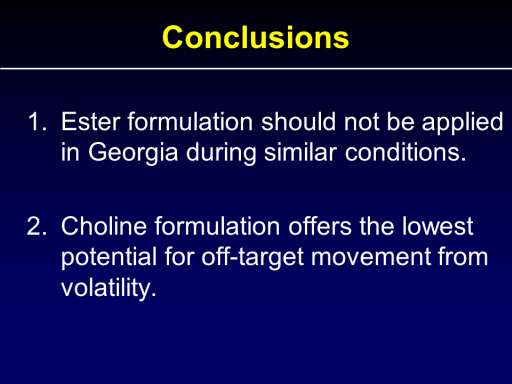 Conclusions

1. Ester formulation should not be applied in Georgia during similar conditions.

2. Choline formulation offers the lowest potential for off-target movement from volatility.